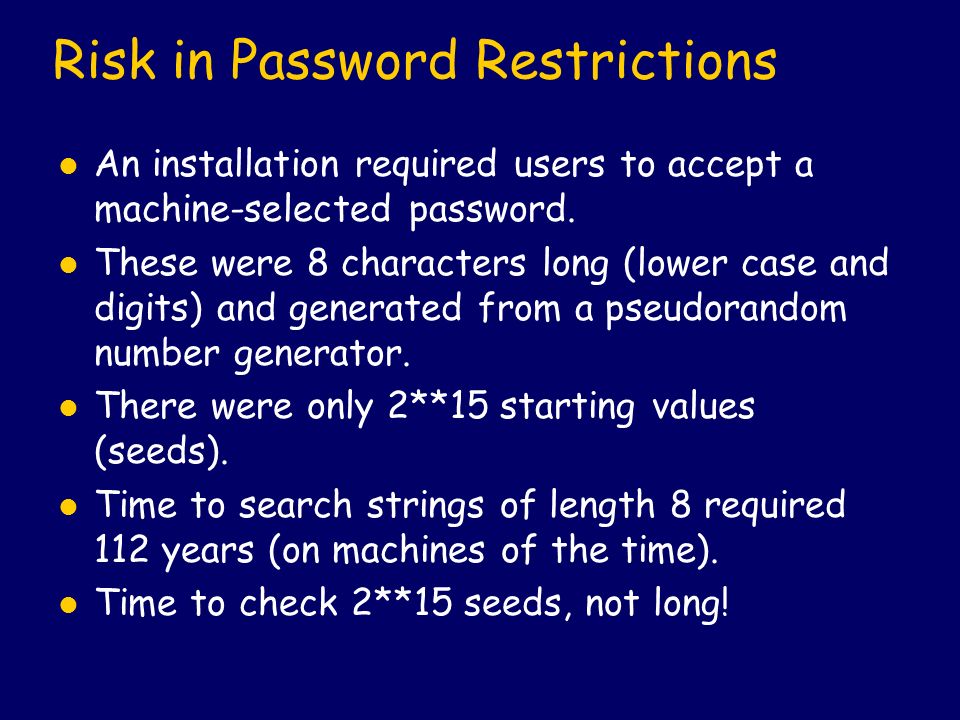 Risk in Password Restrictions

- An installation required users to accept a machine-selected password.
- These were 8 characters long (lower case and digits) and generated from a pseudorandom number generator.
- There were only 2**15 starting values (seeds).
- Time to search strings of length 8 required 112 years (on machines of the time).
- Time to check 2**15 seeds, not long!